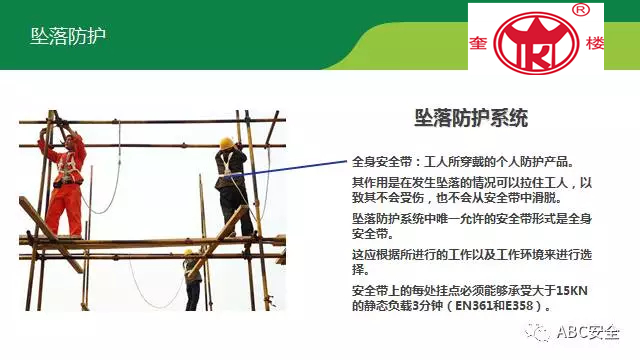 坠落防护

奎 ® 楼

坠落防护系统

全身安全带：工人所穿戴的个人防护产品。

其作用是在发生坠落的情况可以拉住工人，以致其不会受伤，也不会从安全带中滑脱。

坠落防护系统中唯一允许的安全带形式是全身安全带。

这应根据所进行的工作以及工作环境来进行选择。

安全带上的每处挂点必须能够承受大于15KN的静态负载3分钟（EN361和E358）。

ABC安全